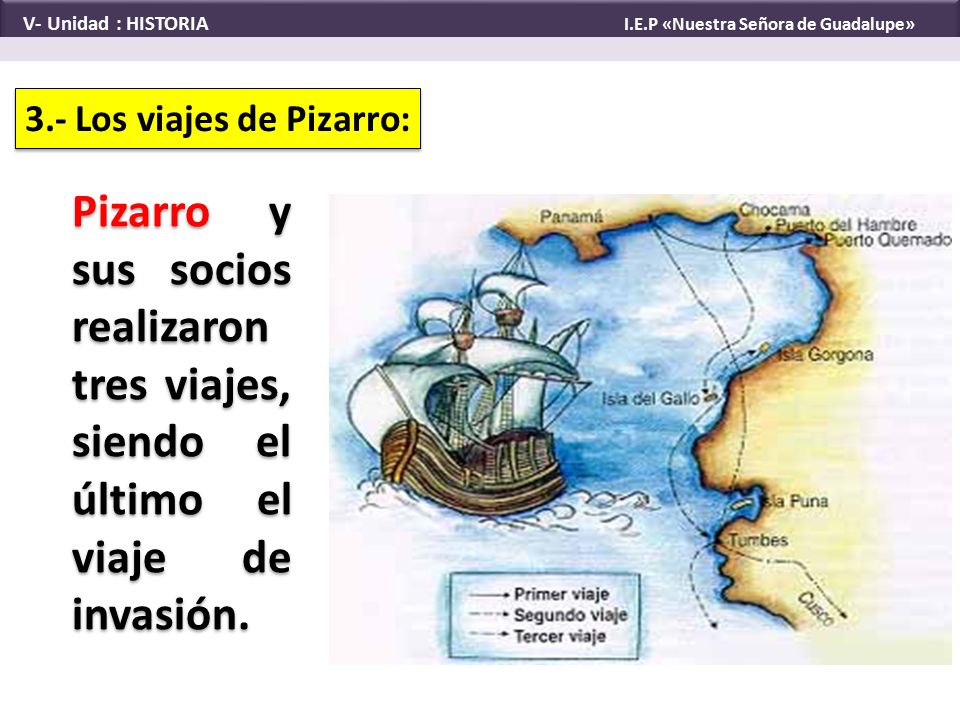 V- Unidad : HISTORIA

I.E.P «Nuestra Señora de Guadalupe»

3.- Los viajes de Pizarro:

Pizarro y sus socios realizaron tres viajes, siendo el último el viaje de invasión.

Panamá
Chocama
Puerto del Hambre
Puerto Quemado
Isla Gorgona
Isla del Gallo
Isla Puna
Tumbes
Cusco

Primer viaje
Segundo viaje
Tercer viaje